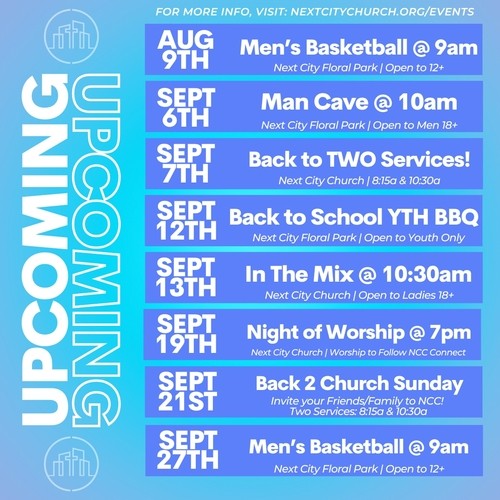 FOR MORE INFO, VISIT: NEXTCITYCHURCH.ORG/EVENTS

UPCOMING
UPCOMING

AUG 9TH
Men's Basketball @ 9am
Next City Floral Park | Open to 12+

SEPT 6TH
Man Cave @ 10am
Next City Floral Park | Open to Men 18+

SEPT 7TH
Back to TWO Services!
Next City Church | 8:15a & 10:30a

SEPT 12TH
Back to School YTH BBQ
Next City Floral Park | Open to Youth Only

SEPT 13TH
In The Mix @ 10:30am
Next City Church | Open to Ladies 18+

SEPT 19TH
Night of Worship @ 7pm
Next City Church | Worship to Follow NCC Connect

SEPT 21ST
Back 2 Church Sunday
Invite your Friends/Family to NCC!
Two Services: 8:15a & 10:30a

SEPT 27TH
Men's Basketball @ 9am
Next City Floral Park | Open to 12+